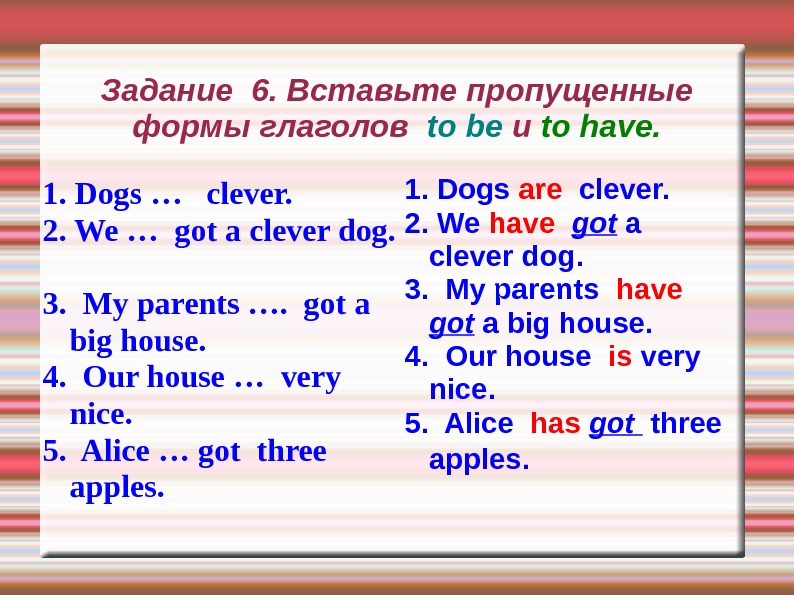 Задание 6. Вставьте пропущенные формы глаголов to be и to have.

1. Dogs … clever.
2. We … got a clever dog.
3. My parents …. got a big house.
4. Our house … very nice.
5. Alice … got three apples.

1. Dogs are clever.
2. We have got a clever dog.
3. My parents have got a big house.
4. Our house is very nice.
5. Alice has got three apples.